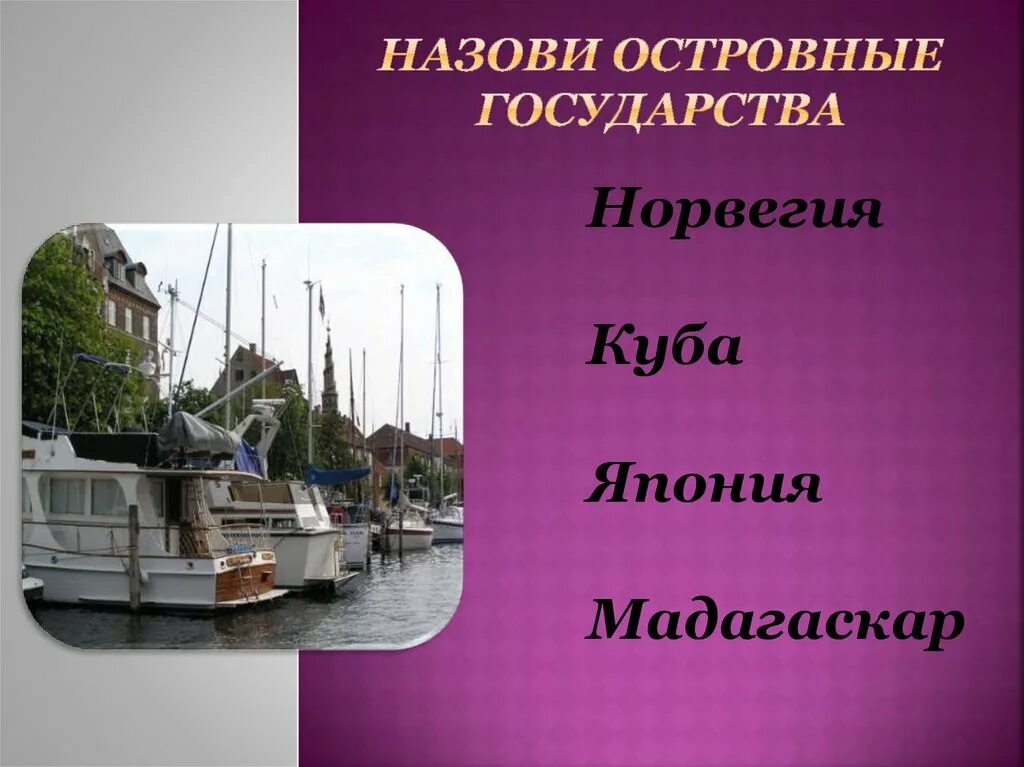 НАЗОВИ ОСТРОВНЫЕ ГОСУДАРСТВА

Норвегия

Куба

Япония

Мадагаскар